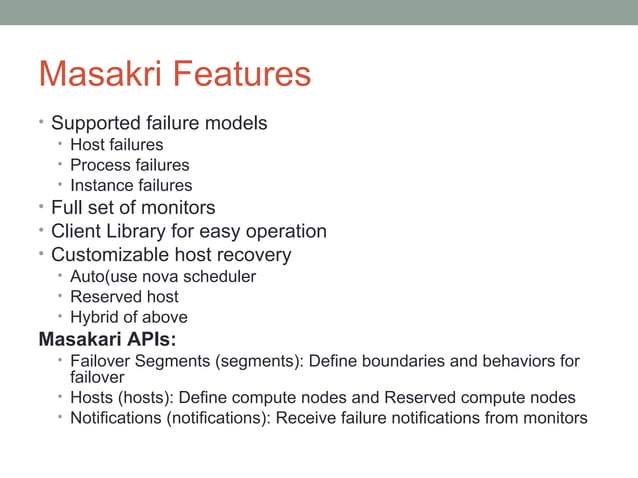 Masakri Features

• Supported failure models
• Host failures
• Process failures
• Instance failures
• Full set of monitors
• Client Library for easy operation
• Customizable host recovery
• Auto(use nova scheduler
• Reserved host
• Hybrid of above

Masakari APIs:
• Failover Segments (segments): Define boundaries and behaviors for failover
• Hosts (hosts): Define compute nodes and Reserved compute nodes
• Notifications (notifications): Receive failure notifications from monitors